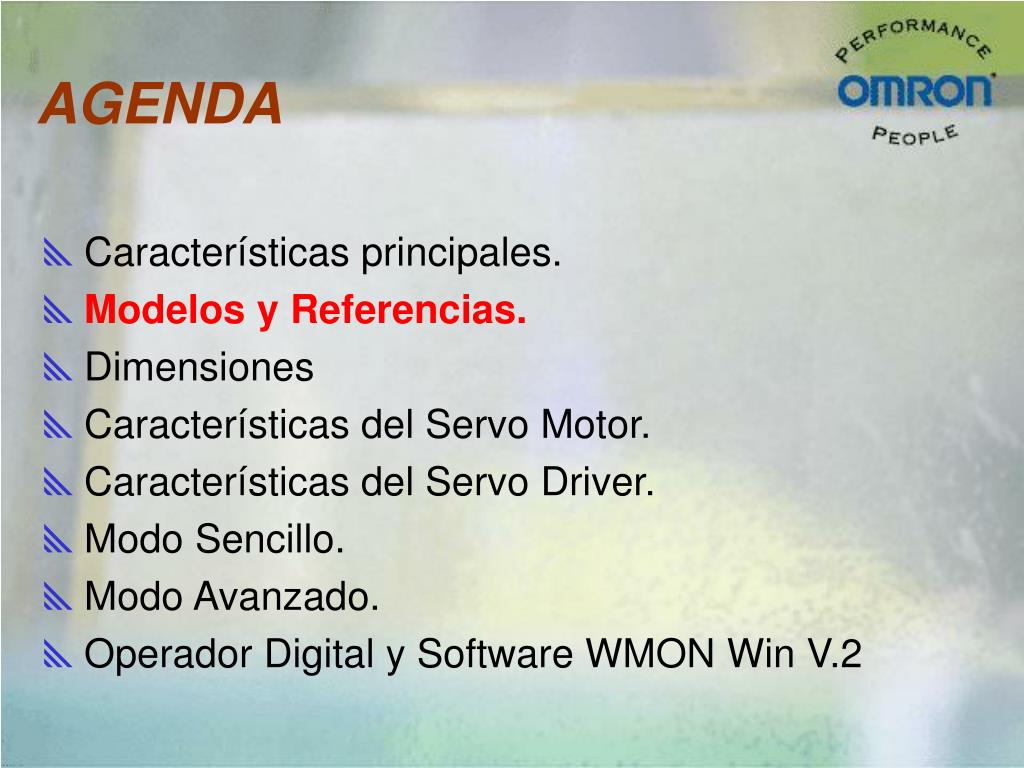 AGENDA

PERFORMANCE
OMRON
PEOPLE

Características principales.
Modelos y Referencias.
Dimensiones
Características del Servo Motor.
Características del Servo Driver.
Modo Sencillo.
Modo Avanzado.
Operador Digital y Software WMON Win V.2